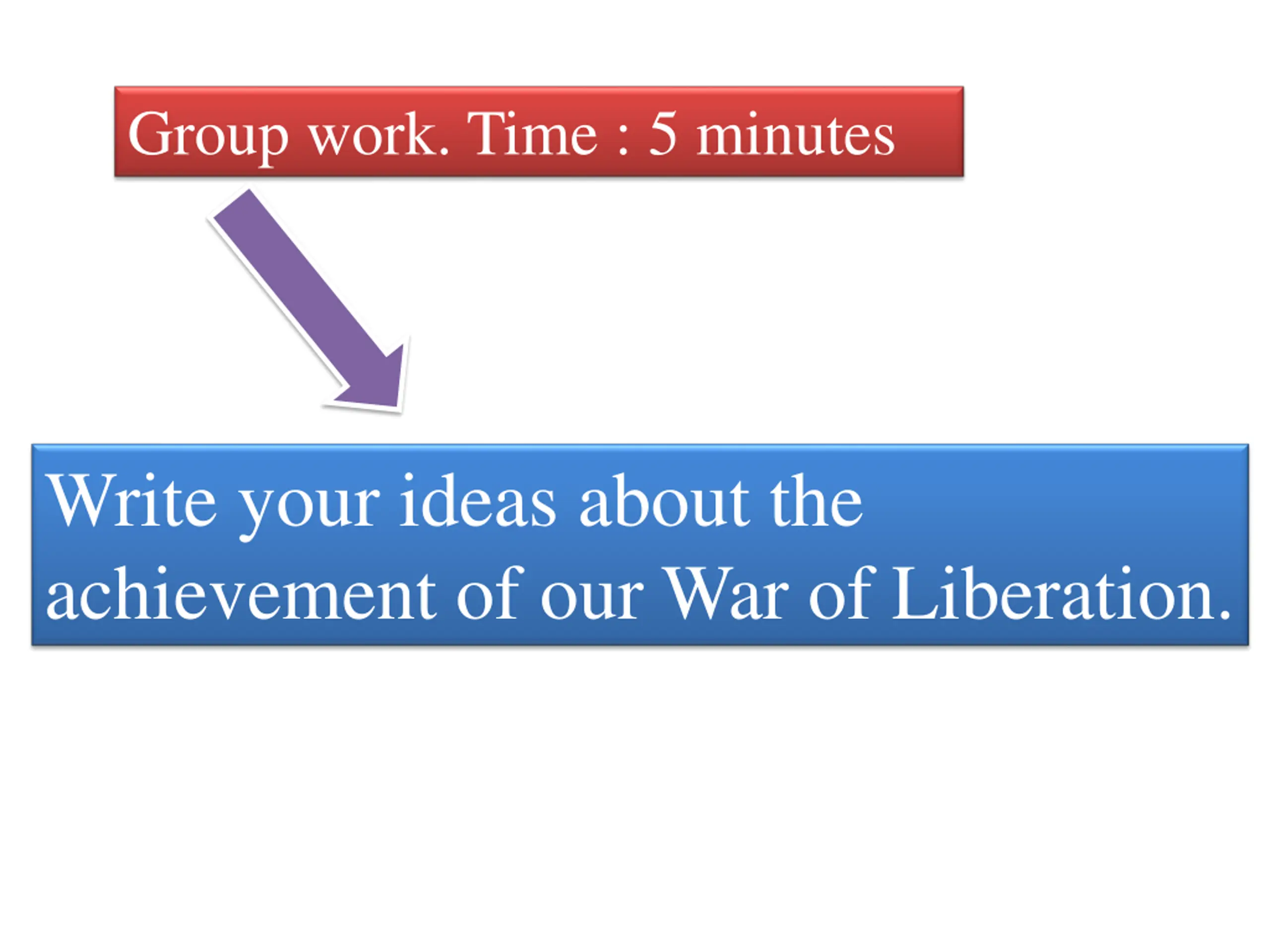 Group work. Time : 5 minutes

Write your ideas about the achievement of our War of Liberation.